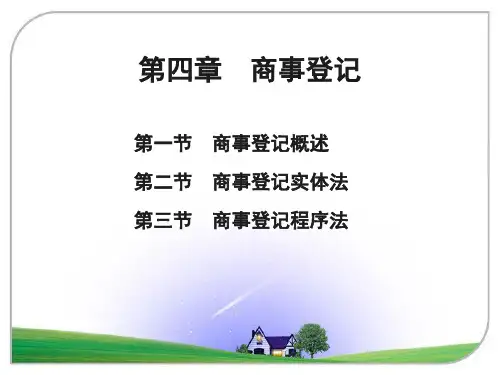 第四章　商事登记

第一节　商事登记概述

第二节　商事登记实体法

第三节　商事登记程序法